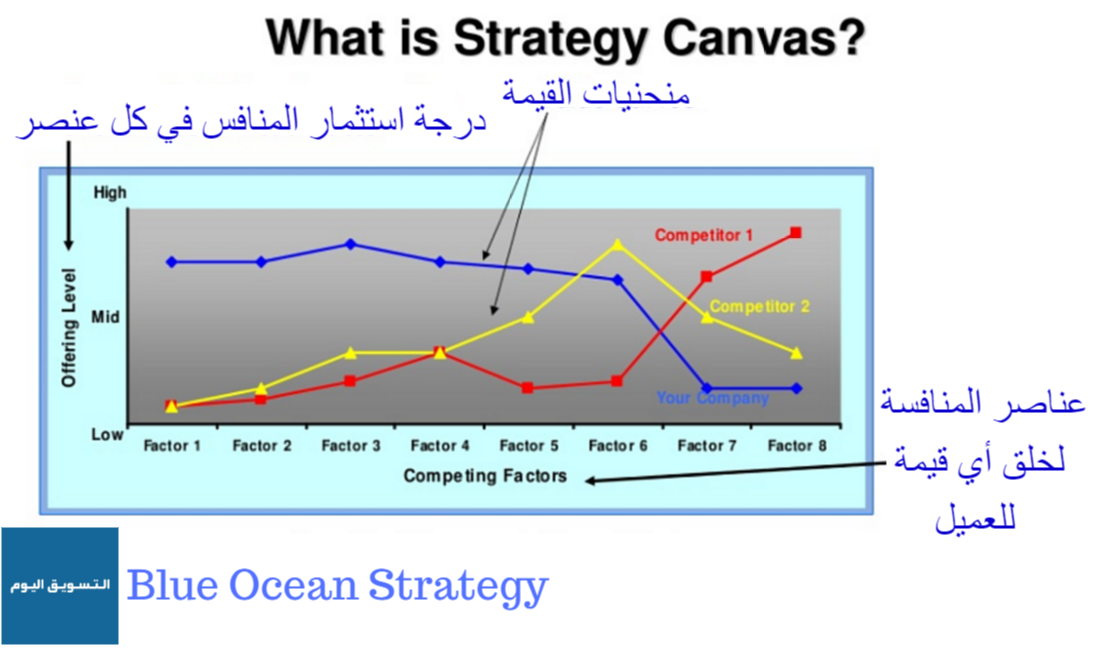 What is Strategy Canvas?

منحنيات القيمة

درجة استثمار المنافس في كل عنصر

High

Mid

Low

Offering Level

Competitor 1

Competitor 2

Your Company

Factor 1 Factor 2 Factor 3 Factor 4 Factor 5 Factor 6 Factor 7 Factor 8

Competing Factors

عناصر المنافسة لخلق أي قيمة للعميل

التسويق اليوم

Blue Ocean Strategy